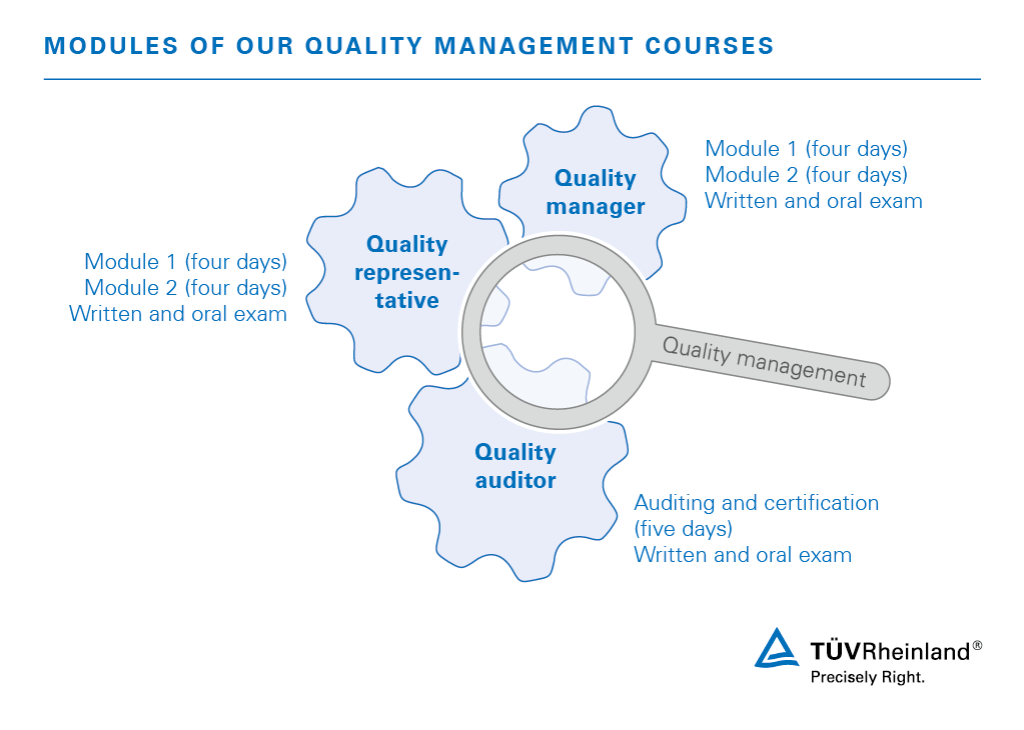 MODULES OF OUR QUALITY MANAGEMENT COURSES

Quality manager

Module 1 (four days)
Module 2 (four days)
Written and oral exam

Quality representative

Module 1 (four days)
Module 2 (four days)
Written and oral exam

Quality management

Quality auditor

Auditing and certification (five days)
Written and oral exam

TÜVRheinland®
Precisely Right.